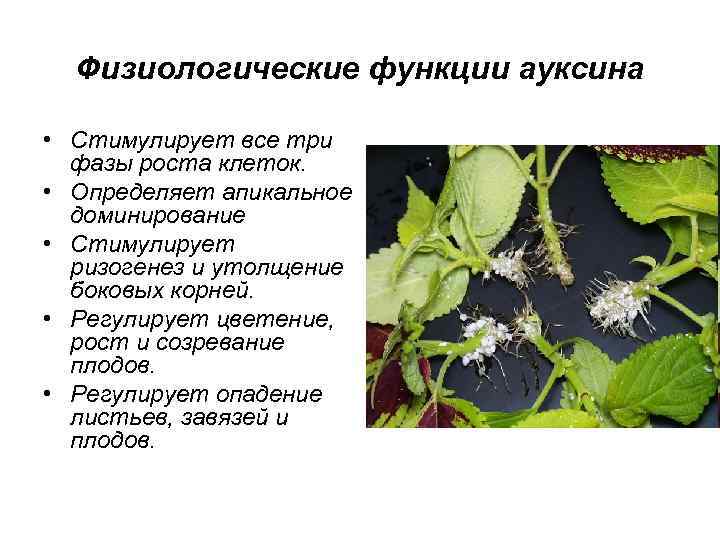 Физиологические функции ауксина

• Стимулирует все три фазы роста клеток.
• Определяет апикальное доминирование
• Стимулирует ризогенез и утолщение боковых корней.
• Регулирует цветение, рост и созревание плодов.
• Регулирует опадение листьев, завязей и плодов.